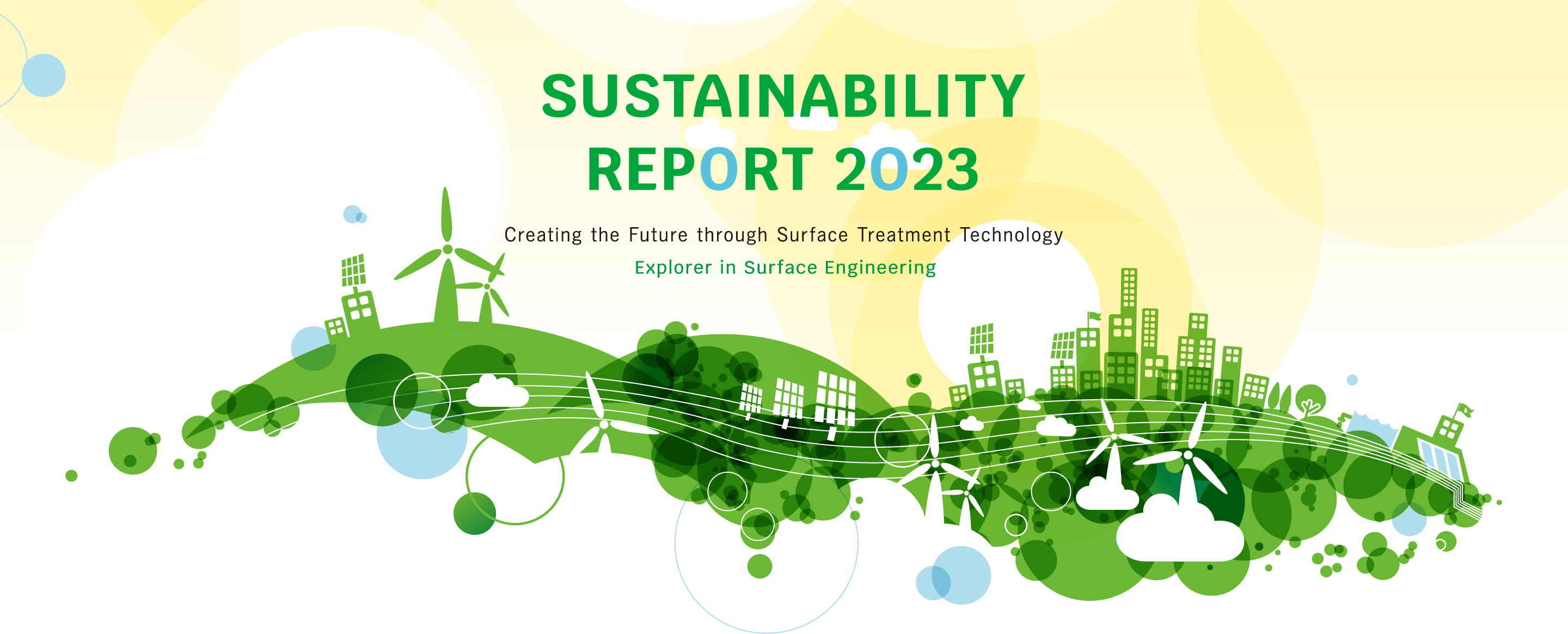 SUSTAINABILITY
REPORT 2023

Creating the Future through Surface Treatment Technology
Explorer in Surface Engineering